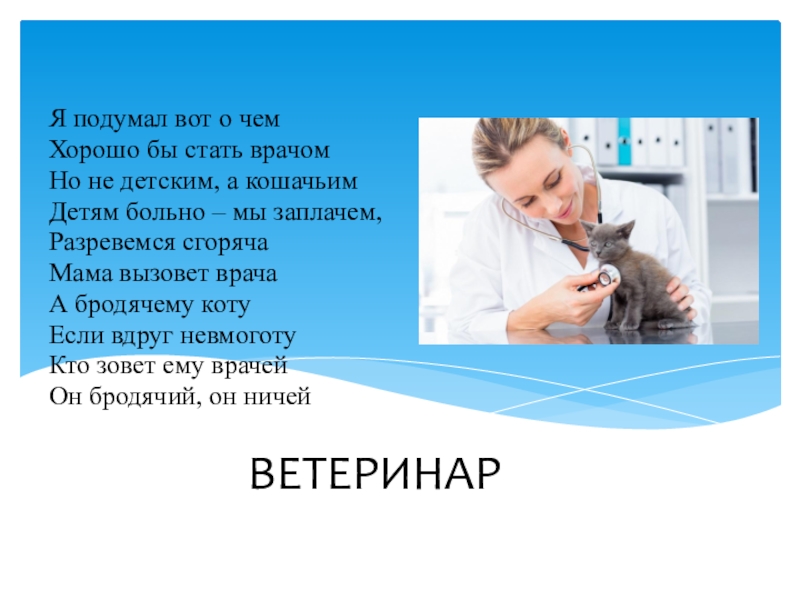 Я подумал вот о чем
Хорошо бы стать врачом
Но не детским, а кошачьим
Детям больно – мы заплачем,
Разревемся сгоряча
Мама вызовет врача
А бродячему коту
Если вдруг невмоготу
Кто зовет ему врачей
Он бродячий, он ничей

ВЕТЕРИНАР